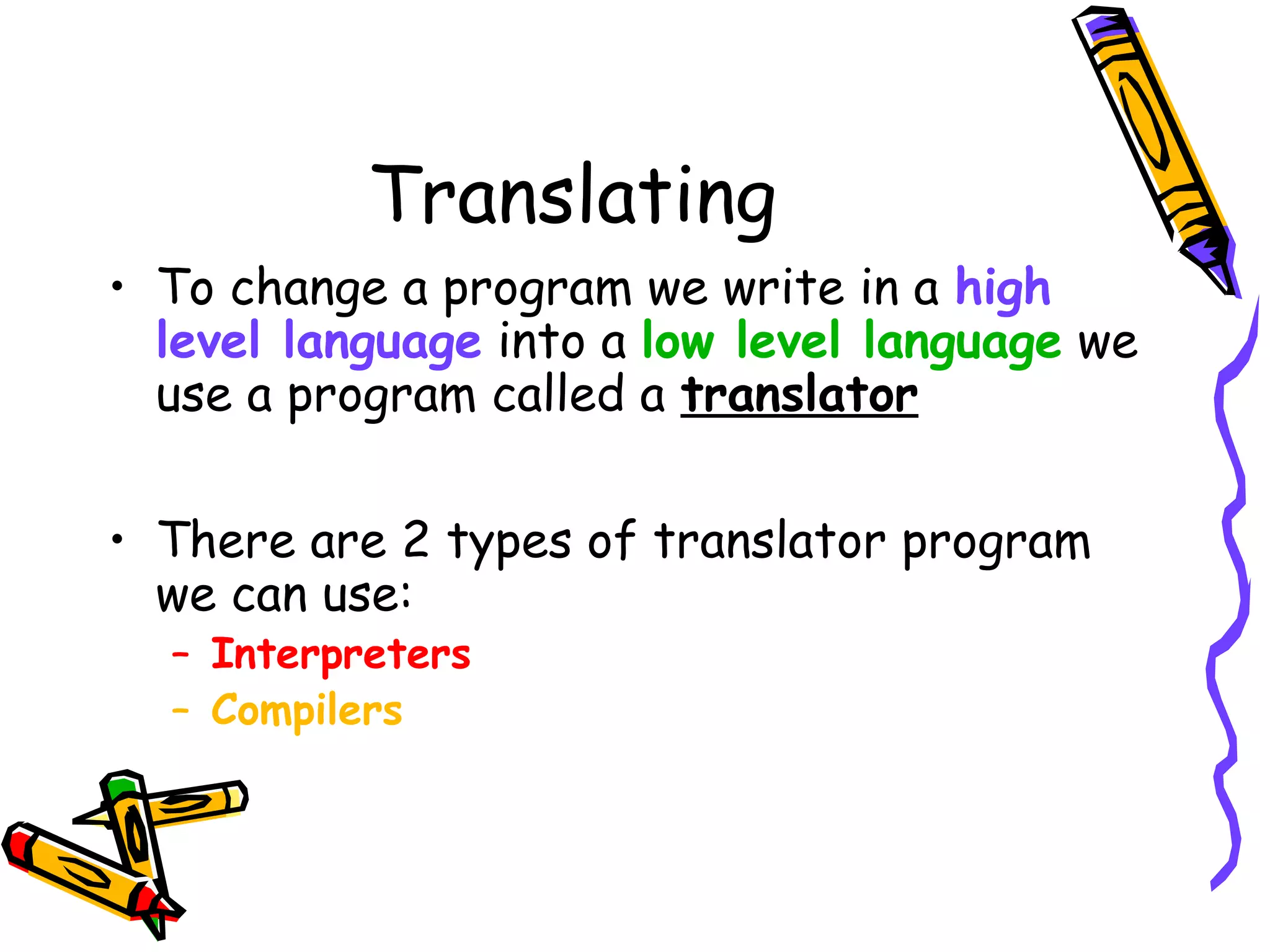 Translating

• To change a program we write in a high level language into a low level language we use a program called a translator

• There are 2 types of translator program we can use:
– Interpreters
– Compilers